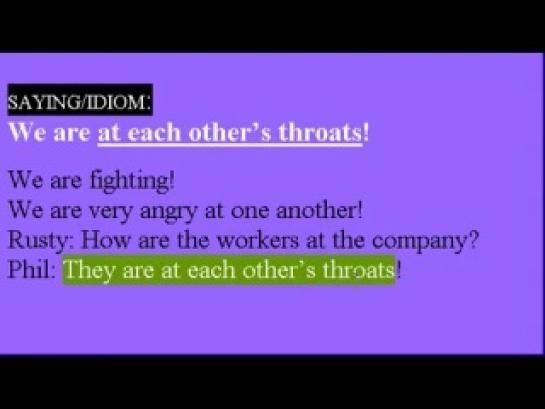 SAYING/IDIOM:
We are at each other's throats!

We are fighting!
We are very angry at one another!
Rusty: How are the workers at the company?
Phil: They are at each other's throats!